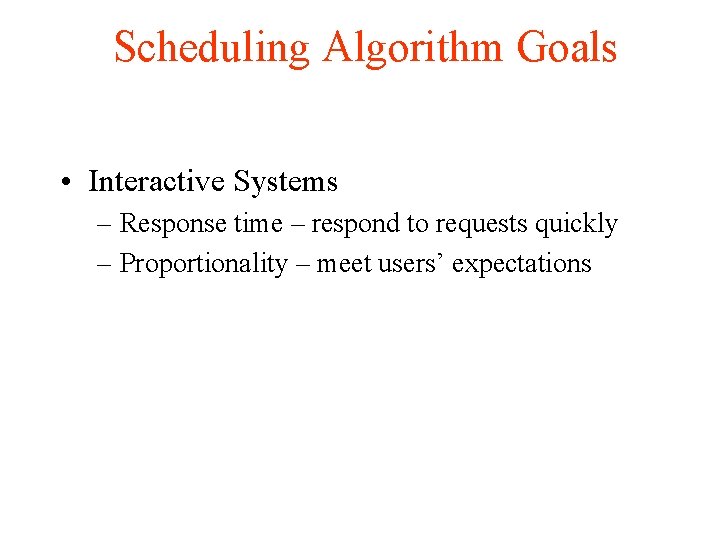 Scheduling Algorithm Goals

• Interactive Systems
– Response time – respond to requests quickly
– Proportionality – meet users’ expectations